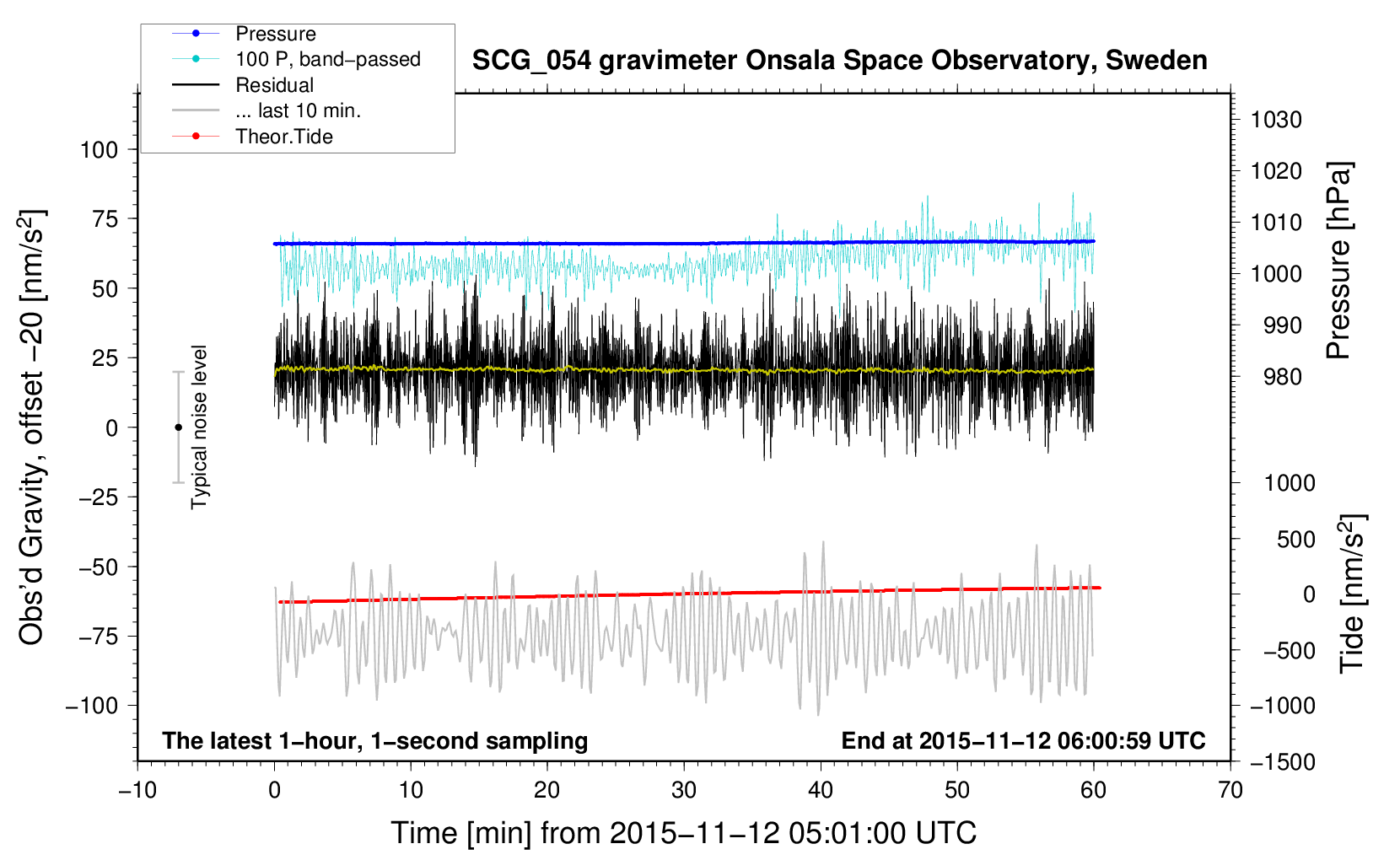 Pressure
100 P, band−passed
Residual
... last 10 min.
Theor.Tide

SCG_054 gravimeter Onsala Space Observatory, Sweden

Obs'd Gravity, offset −20 [nm/s$^2$]
100
75
50
25
0
−25
−50
−75
−100

Typical noise level

1030
1020
1010
1000
990
980
Pressure [hPa]

1000
500
0
−500
−1000
−1500
Tide [nm/s$^2$]

The latest 1−hour, 1−second sampling
End at 2015−11−12 06:00:59 UTC

−10
0
10
20
30
40
50
60
70
Time [min] from 2015−11−12 05:01:00 UTC